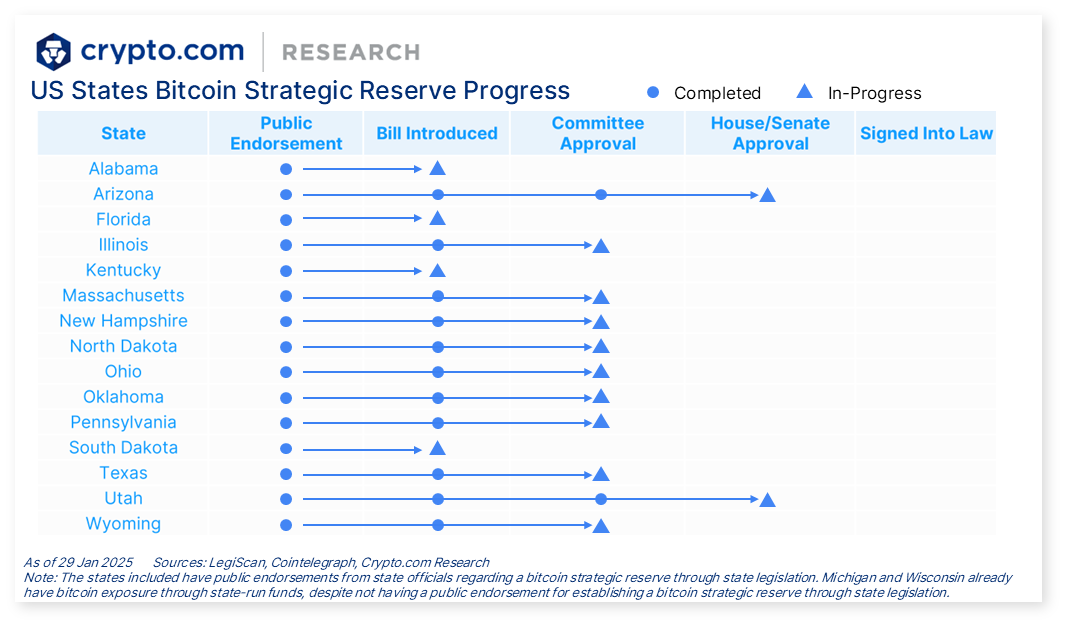 crypto.com | RESEARCH

US States Bitcoin Strategic Reserve Progress

Completed In-Progress

| State | Public Endorsement | Bill Introduced | Committee Approval | House/Senate Approval | Signed Into Law |
|---|---|---|---|---|---|
| Alabama | | | | | |
| Arizona | | | | | |
| Florida | | | | | |
| Illinois | | | | | |
| Kentucky | | | | | |
| Massachusetts | | | | | |
| New Hampshire | | | | | |
| North Dakota | | | | | |
| Ohio | | | | | |
| Oklahoma | | | | | |
| Pennsylvania | | | | | |
| South Dakota | | | | | |
| Texas | | | | | |
| Utah | | | | | |
| Wyoming | | | | | |

As of 29 Jan 2025 Sources: LegiScan, Cointelegraph, Crypto.com Research
Note: The states included have public endorsements from state officials regarding a bitcoin strategic reserve through state legislation. Michigan and Wisconsin already have bitcoin exposure through state-run funds, despite not having a public endorsement for establishing a bitcoin strategic reserve through state legislation.